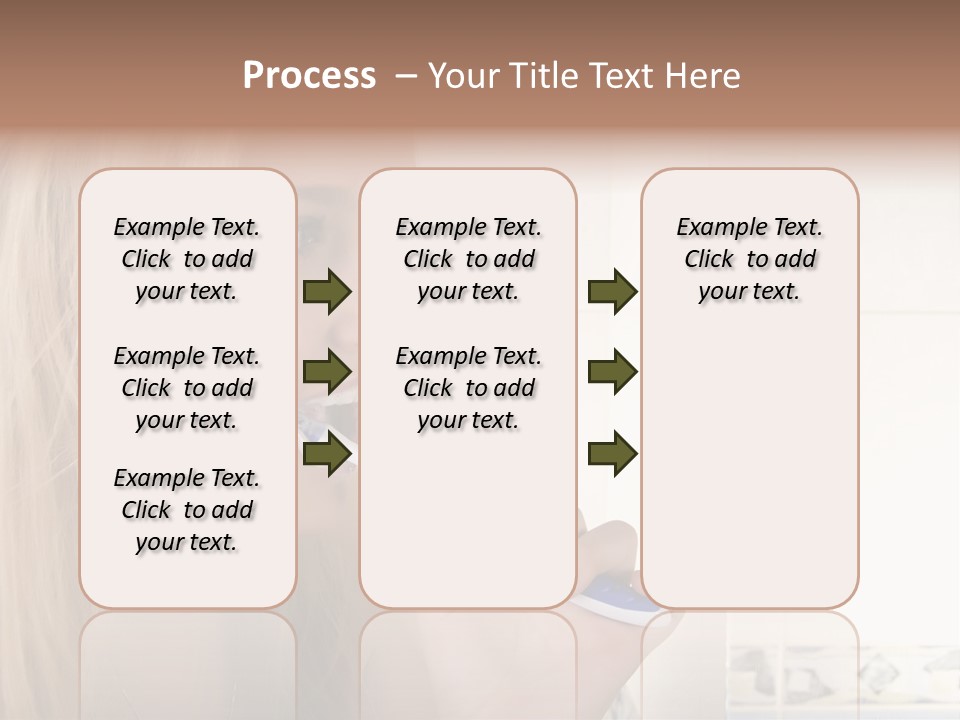 Process – Your Title Text Here

Example Text. Click to add your text.

Example Text. Click to add your text.

Example Text. Click to add your text.

Example Text. Click to add your text.

Example Text. Click to add your text.

Example Text. Click to add your text.